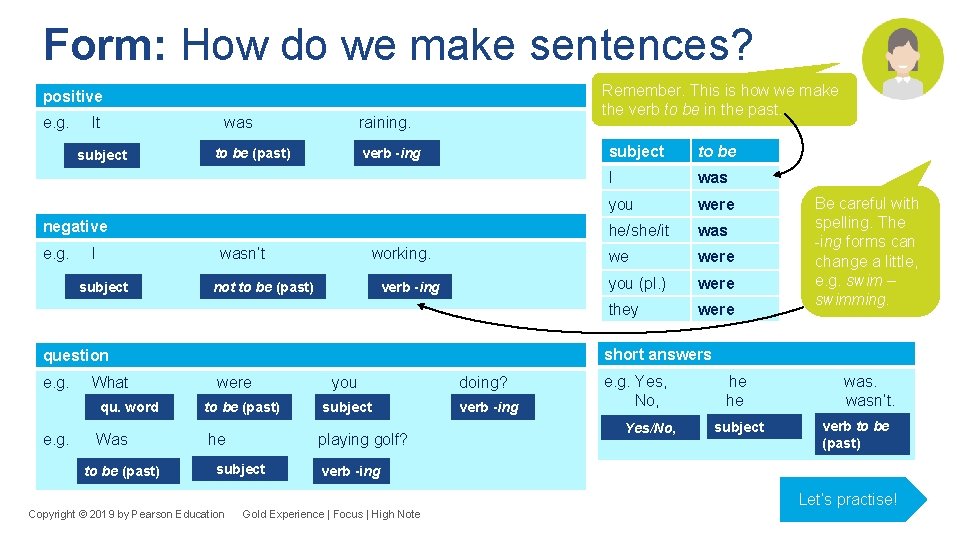 Form: How do we make sentences?

positive

e.g. It was raining.

subject

to be (past)

verb -ing

negative

e.g. I wasn't working.

subject

not to be (past)

verb -ing

question

e.g. What were you doing?

qu. word

to be (past)

subject

verb -ing

e.g. Was he playing golf?

to be (past)

subject

verb -ing

Remember. This is how we make the verb to be in the past.

| subject | to be |
|---|---|
| I | was |
| you | were |
| he/she/it | was |
| we | were |
| you (pl.) | were |
| they | were |

Be careful with spelling. The -ing forms can change a little, e.g. swim – swimming.

short answers

e.g. Yes, he was.
No, he wasn't.

Yes/No,

subject

verb to be (past)

Let's practise!

Copyright © 2019 by Pearson Education Gold Experience | Focus | High Note